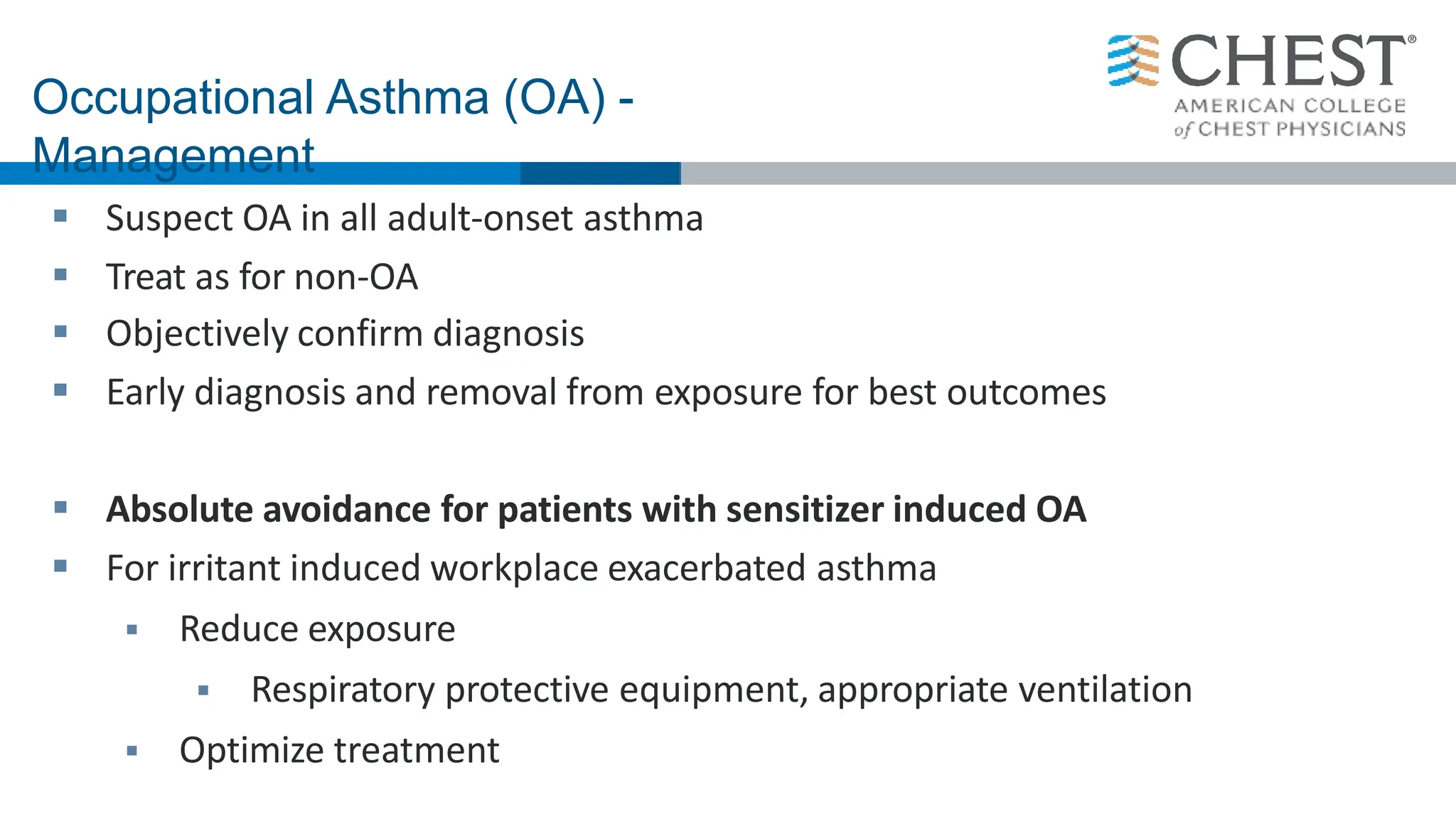 Occupational Asthma (OA) - Management

CHEST®
AMERICAN COLLEGE of CHEST PHYSICIANS

▪ Suspect OA in all adult-onset asthma
▪ Treat as for non-OA
▪ Objectively confirm diagnosis
▪ Early diagnosis and removal from exposure for best outcomes

▪ **Absolute avoidance for patients with sensitizer induced OA**
▪ For irritant induced workplace exacerbated asthma
  ▪ Reduce exposure
    ▪ Respiratory protective equipment, appropriate ventilation
  ▪ Optimize treatment